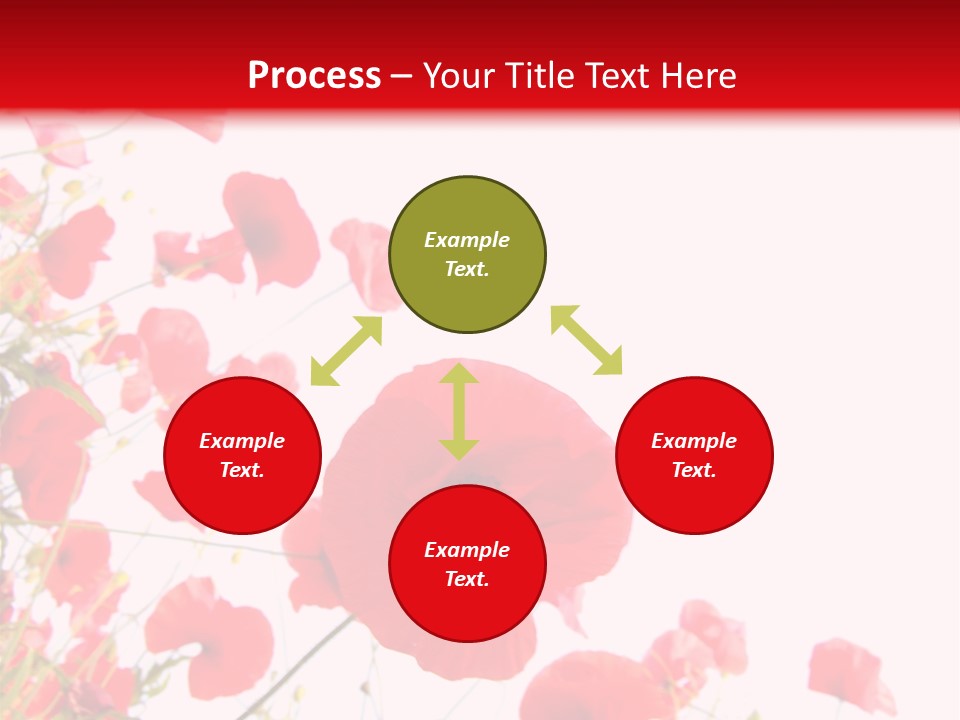 Process – Your Title Text Here

Example Text.

Example Text.

Example Text.

Example Text.